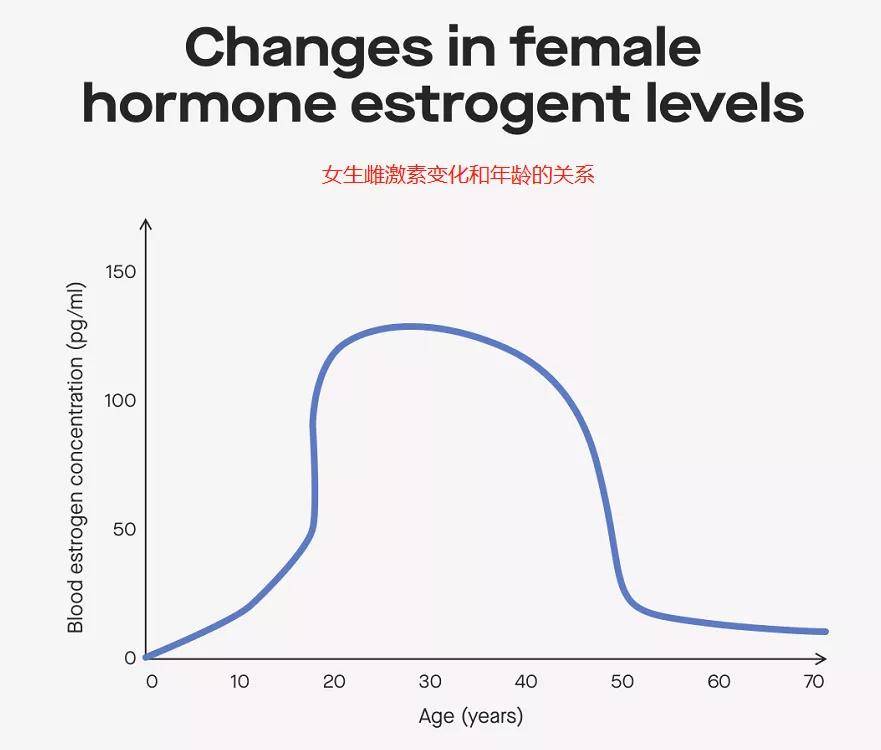 Changes in female hormone estrogent levels

女生雌激素变化和年龄的关系

Blood estrogen concentration (pg/ml)

150
100
50
0

0 10 20 30 40 50 60 70

Age (years)